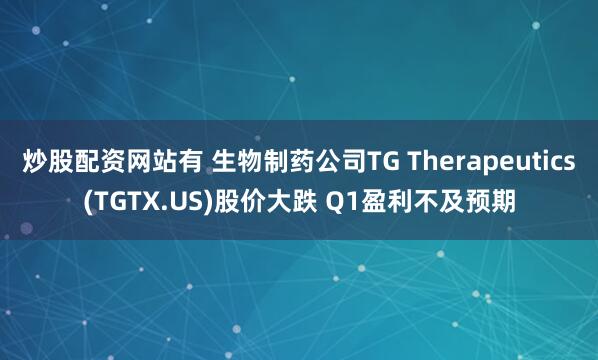 炒股配资网站有 生物制药公司TG Therapeutics (TGTX.US)股价大跌 Q1盈利不及预期